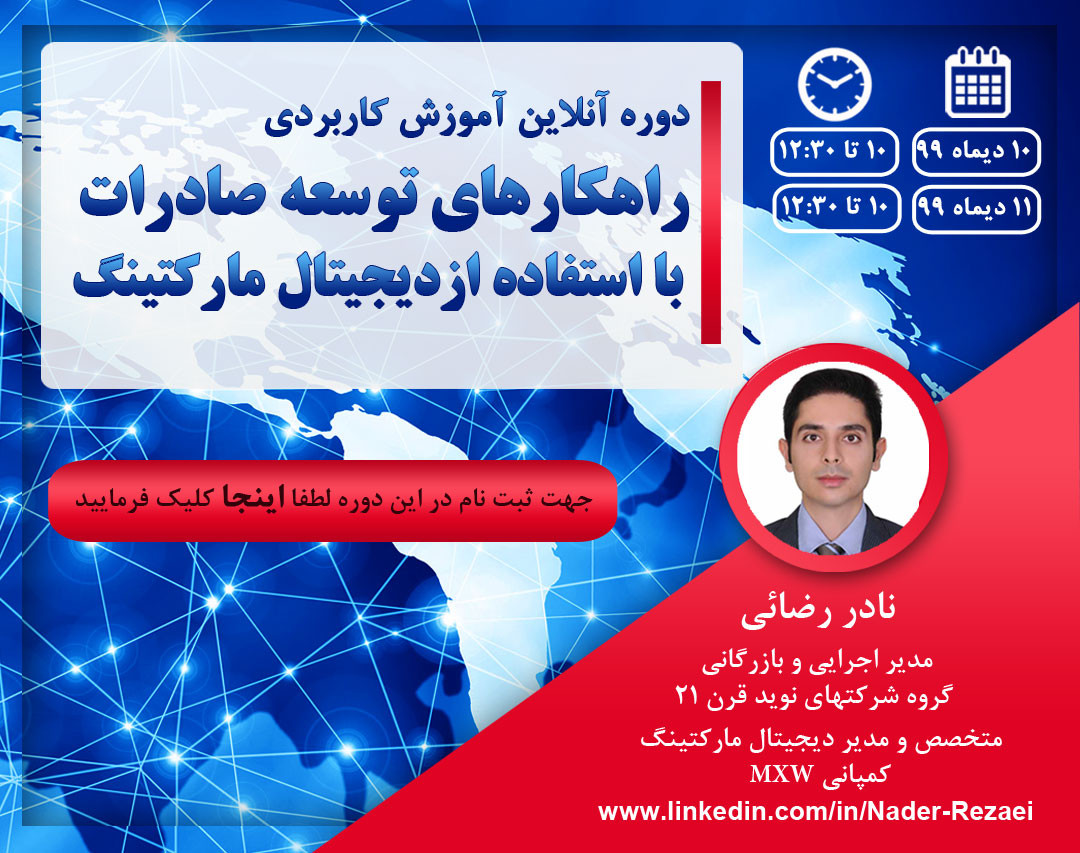 دوره آنلاین آموزش کاربردی
راهکارهای توسعه صادرات
با استفاده ازدیجیتال مارکتینگ

۱۰ دیماه ۹۹
۱۰ تا ۱۲:۳۰
۱۱ دیماه ۹۹
۱۰ تا ۱۲:۳۰

جهت ثبت نام در این دوره لطفا اینجا کلیک فرمایید

نادر رضائی
مدیر اجرایی و بازرگانی
گروه شرکتهای نوید قرن ۲۱
متخصص و مدیر دیجیتال مارکتینگ
کمپانی MXW
www.linkedin.com/in/Nader-Rezaei